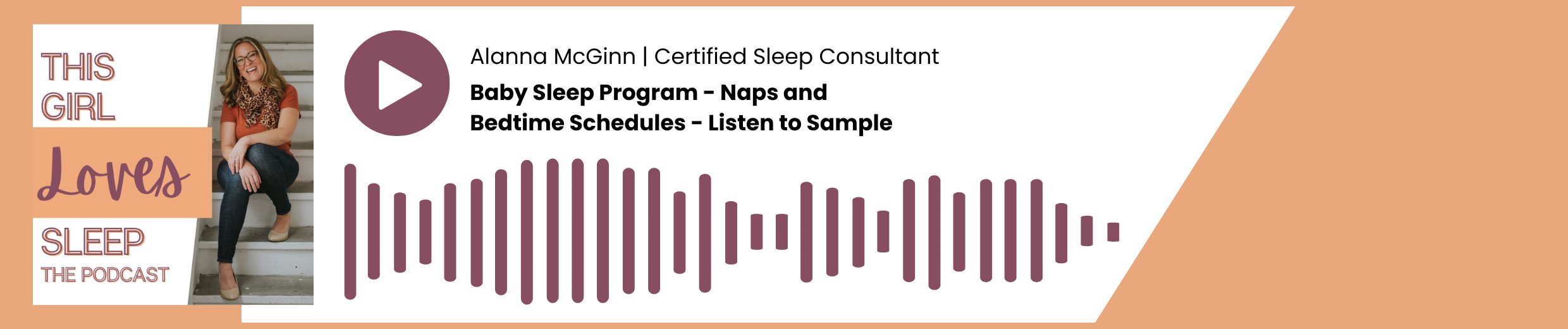 THIS GIRL Loves SLEEP THE PODCAST

Alanna McGinn | Certified Sleep Consultant

Baby Sleep Program - Naps and Bedtime Schedules - Listen to Sample